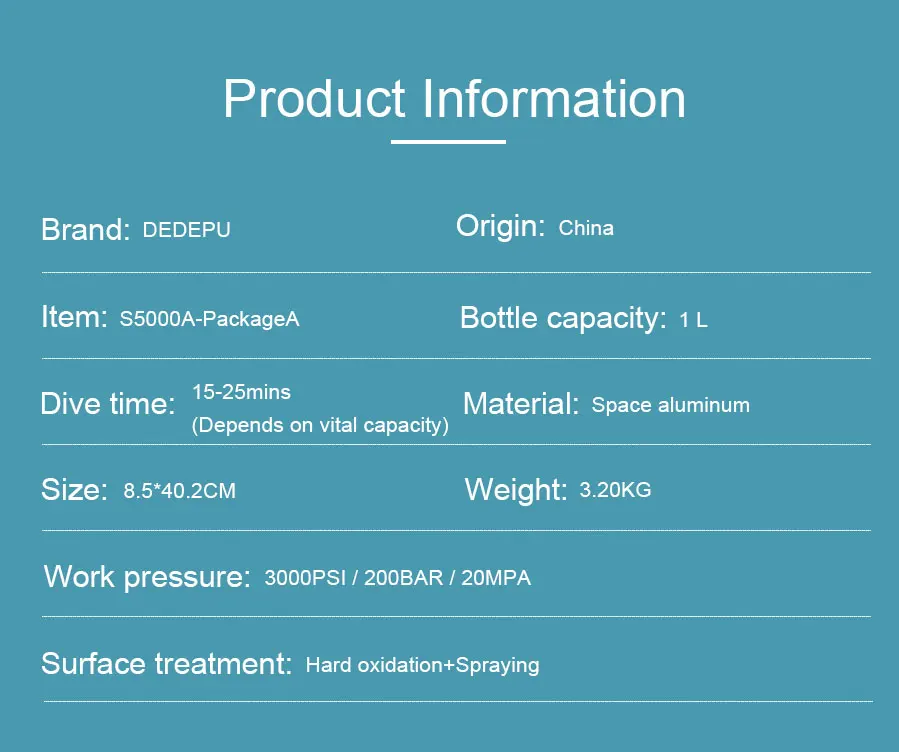 Product Information

Brand: DEDEPU

Origin: China

Item: S5000A-PackageA

Bottle capacity: 1 L

Dive time: 15-25mins (Depends on vital capacity)

Material: Space aluminum

Size: 8.5*40.2CM

Weight: 3.20KG

Work pressure: 3000PSI / 200BAR / 20MPA

Surface treatment: Hard oxidation+Spraying